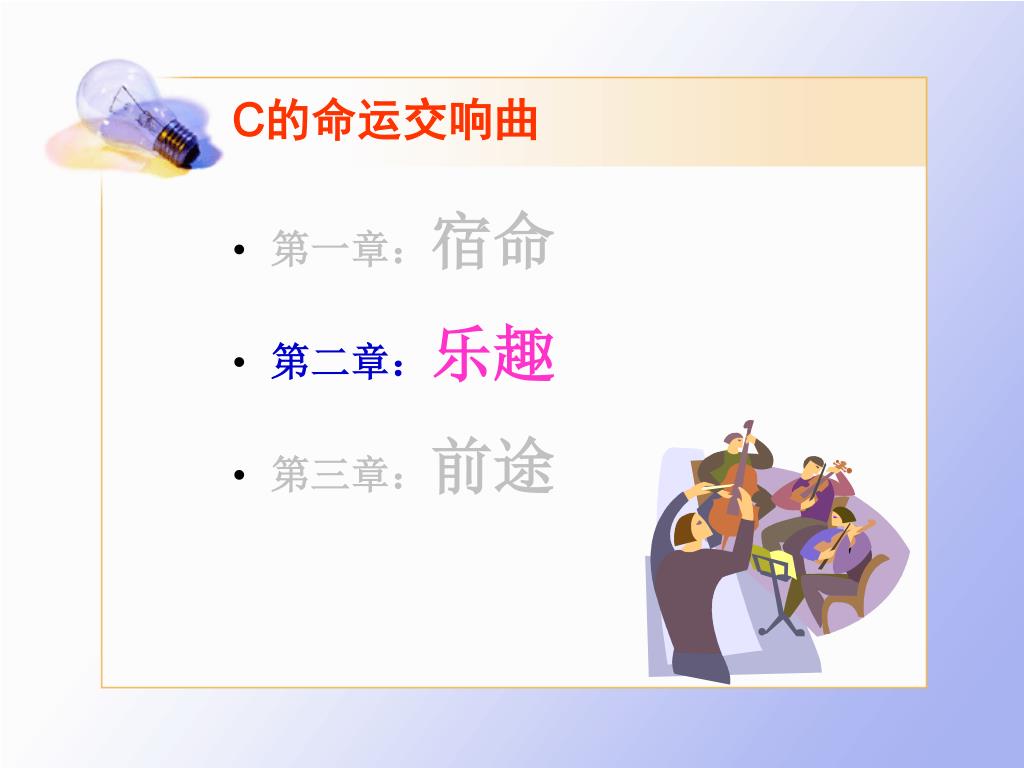 C的命运交响曲

• 第一章：宿命
• 第二章：乐趣
• 第三章：前途